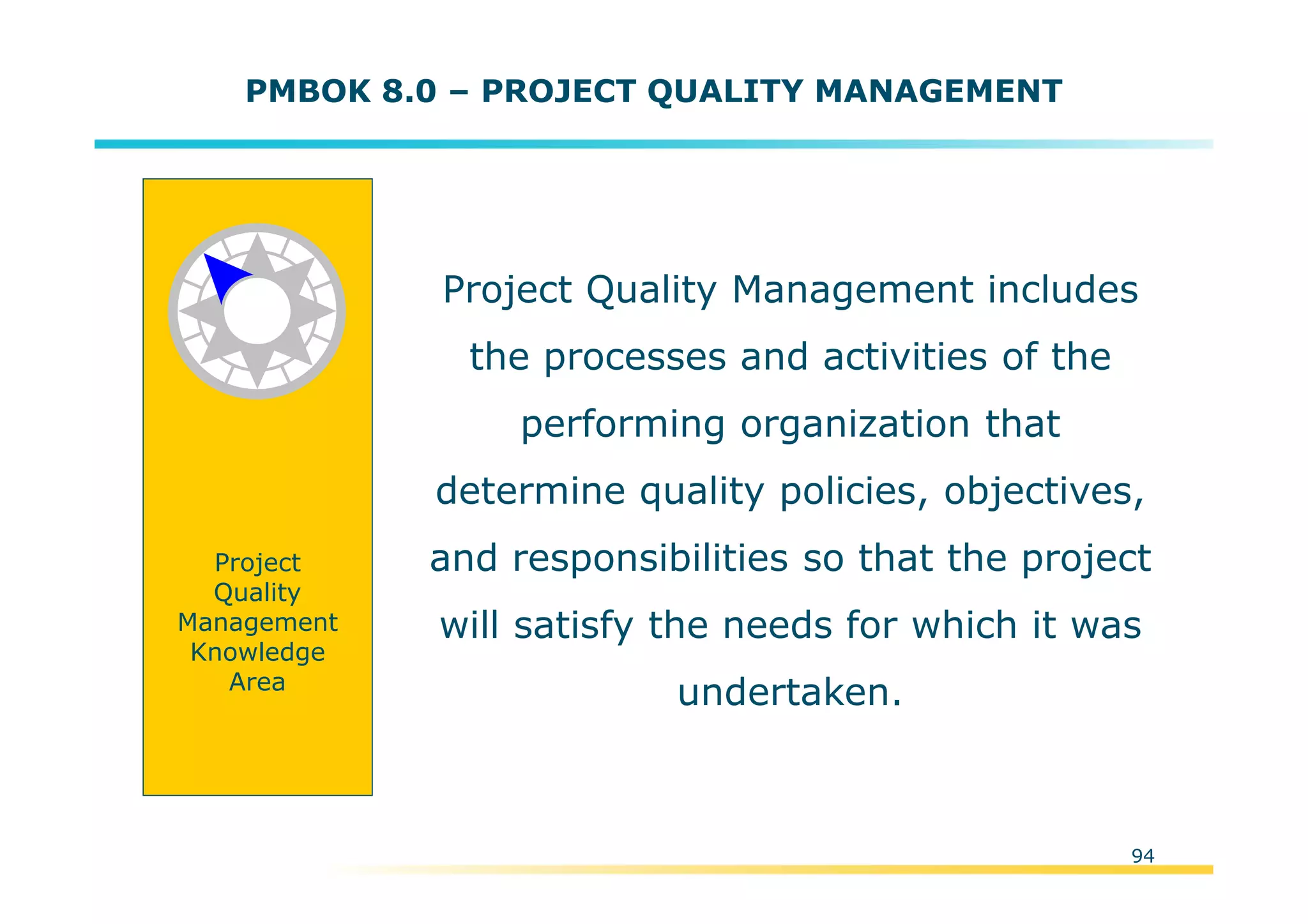 PMBOK 8.0 – PROJECT QUALITY MANAGEMENT

Project Quality Management Knowledge Area

Project Quality Management includes the processes and activities of the performing organization that determine quality policies, objectives, and responsibilities so that the project will satisfy the needs for which it was undertaken.

94